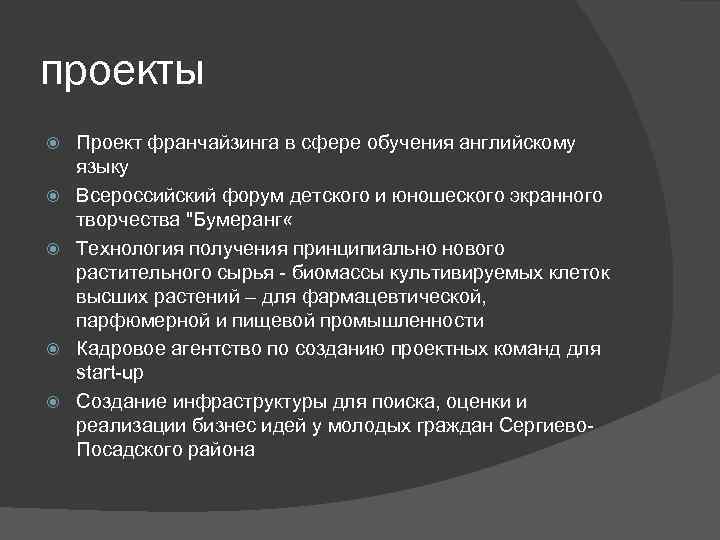 проекты

Проект франчайзинга в сфере обучения английскому языку

Всероссийский форум детского и юношеского экранного творчества "Бумеранг«

Технология получения принципиально нового растительного сырья - биомассы культивируемых клеток высших растений – для фармацевтической, парфюмерной и пищевой промышленности

Кадровое агентство по созданию проектных команд для start-up

Создание инфраструктуры для поиска, оценки и реализации бизнес идей у молодых граждан Сергиево-Посадского района